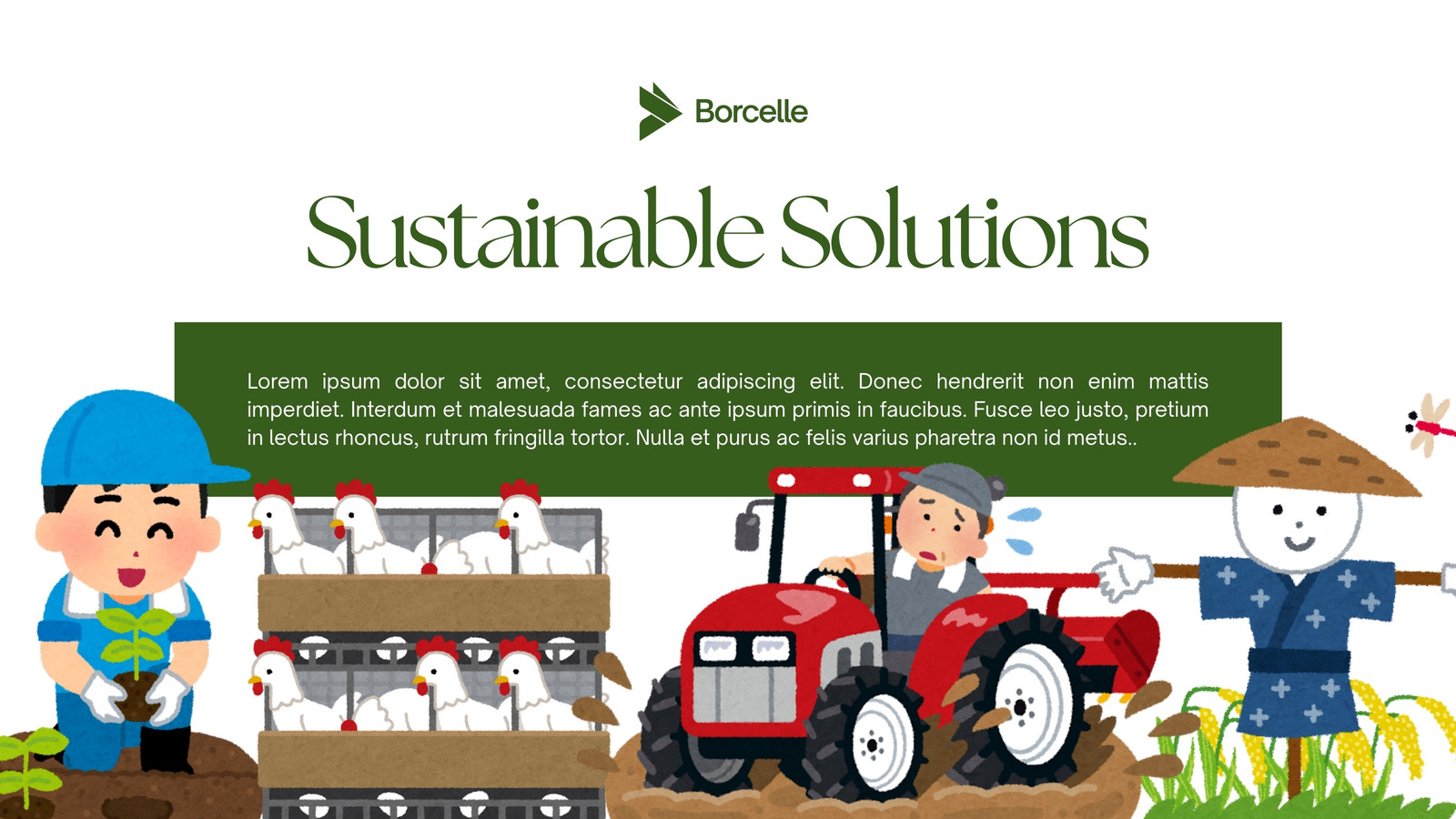 Borcelle

Sustainable Solutions

Lorem ipsum dolor sit amet, consectetur adipiscing elit. Donec hendrerit non enim mattis imperdiet. Interdum et malesuada fames ac ante ipsum primis in faucibus. Fusce leo justo, pretium in lectus rhoncus, rutrum fringilla tortor. Nulla et purus ac felis varius pharetra non id metus..